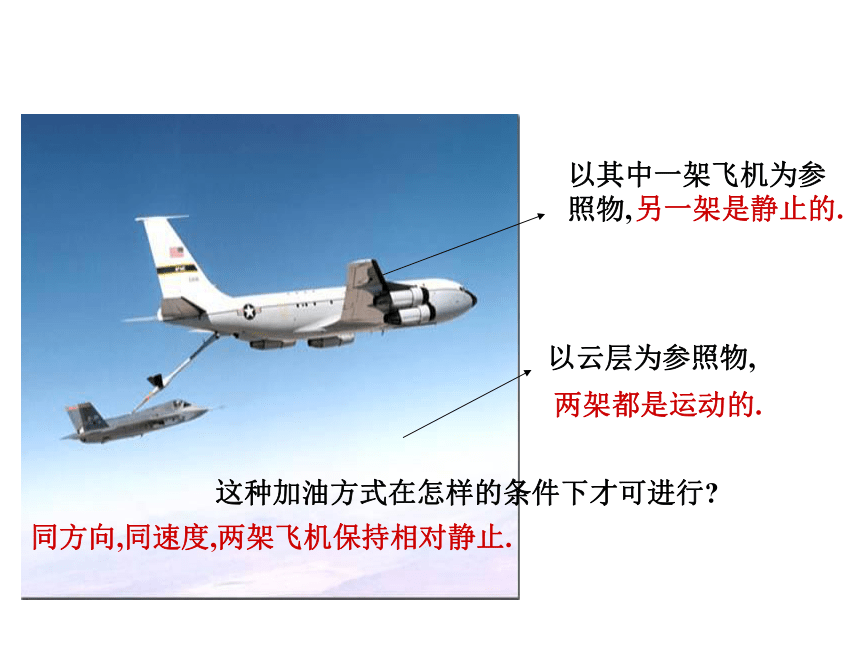 以其中一架飞机为参照物,另一架是静止的.

以云层为参照物,

两架都是运动的.

这种加油方式在怎样的条件下才可进行?

同方向,同速度,两架飞机保持相对静止.